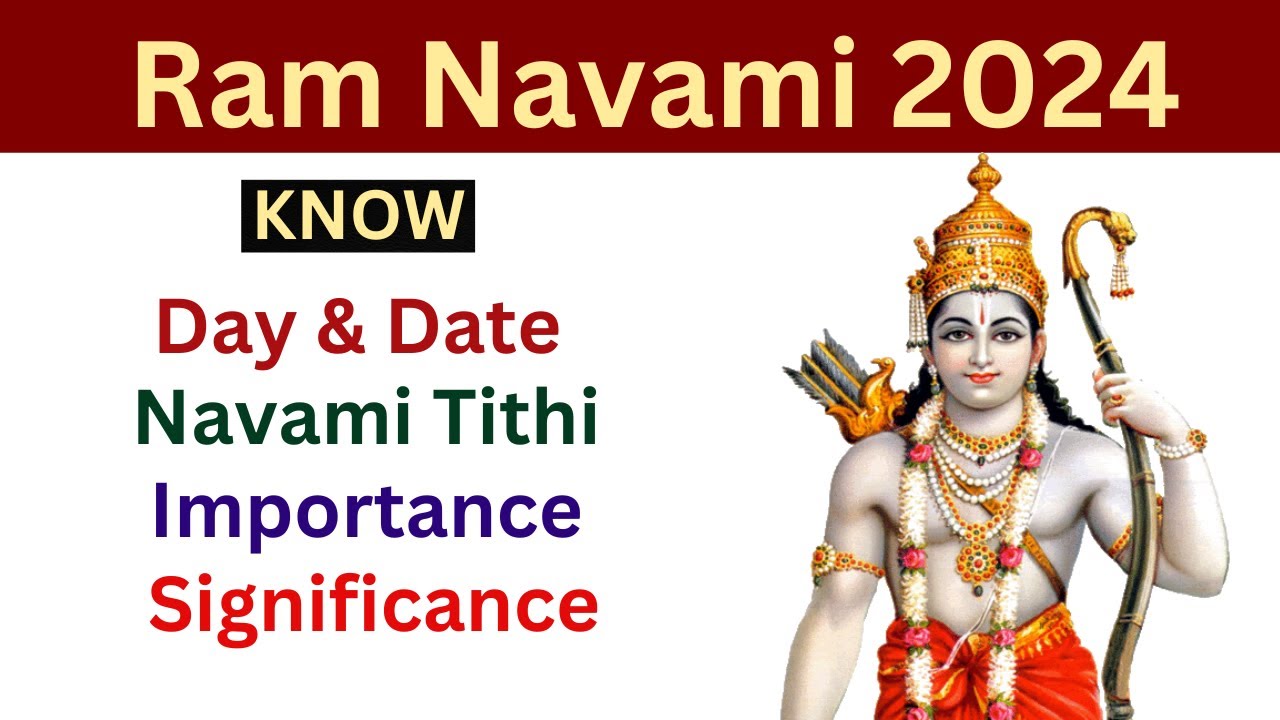 Ram Navami 2024

KNOW

Day & Date
Navami Tithi
Importance
Significance